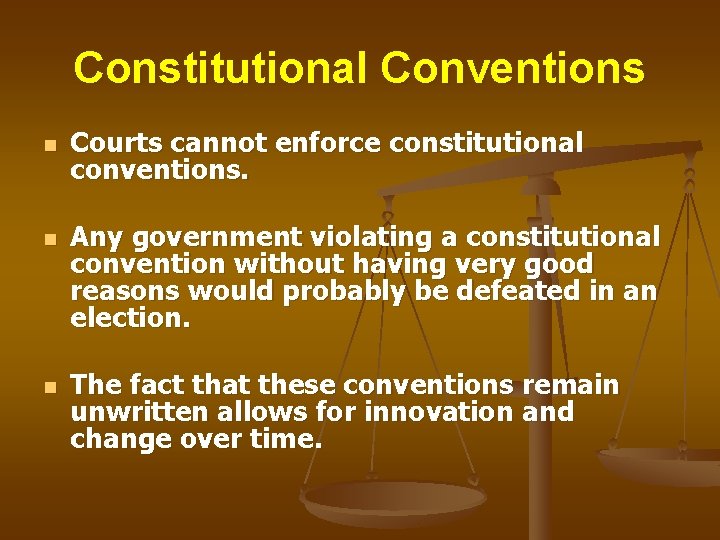 Constitutional Conventions

• Courts cannot enforce constitutional conventions.

• Any government violating a constitutional convention without having very good reasons would probably be defeated in an election.

• The fact that these conventions remain unwritten allows for innovation and change over time.